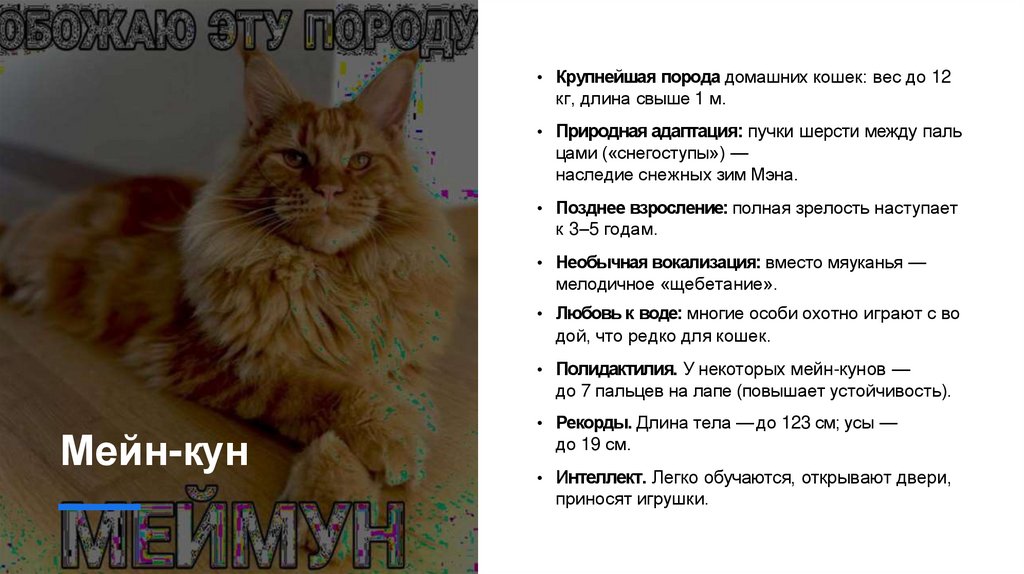 ОБОЖАЮ ЭТУ ПОРОДУ

Мейн-кун

МЕЙМУН

• Крупнейшая порода домашних кошек: вес до 12 кг, длина свыше 1 м.

• Природная адаптация: пучки шерсти между паль цами («снегоступы») — наследие снежных зим Мэна.

• Позднее взросление: полная зрелость наступает к 3–5 годам.

• Необычная вокализация: вместо мяуканья — мелодичное «щебетание».

• Любовь к воде: многие особи охотно играют с во дой, что редко для кошек.

• Полидактилия. У некоторых мейн-кунов — до 7 пальцев на лапе (повышает устойчивость).

• Рекорды. Длина тела — до 123 см; усы — до 19 см.

• Интеллект. Легко обучаются, открывают двери, приносят игрушки.